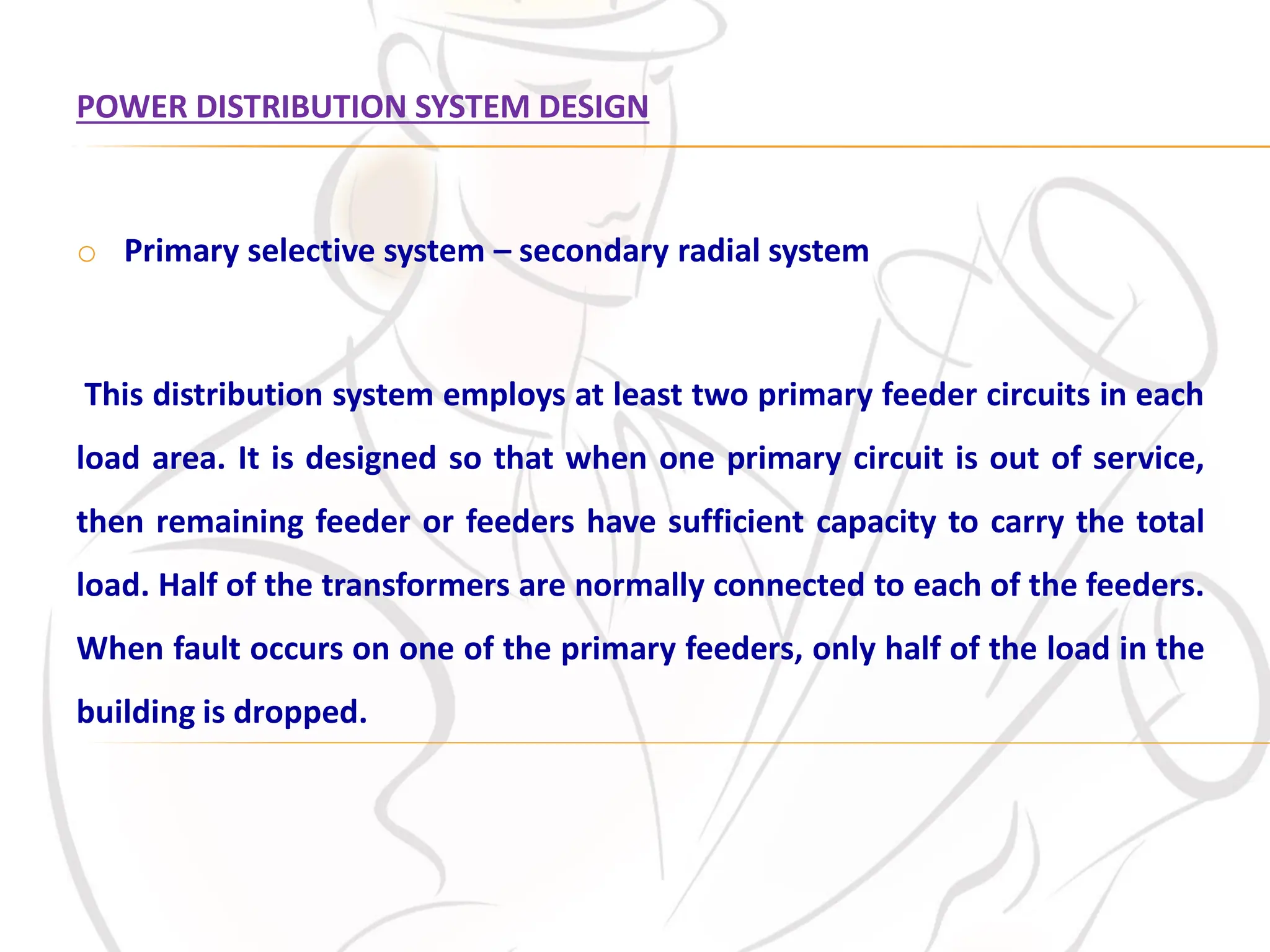 POWER DISTRIBUTION SYSTEM DESIGN

○ Primary selective system – secondary radial system

This distribution system employs at least two primary feeder circuits in each load area. It is designed so that when one primary circuit is out of service, then remaining feeder or feeders have sufficient capacity to carry the total load. Half of the transformers are normally connected to each of the feeders. When fault occurs on one of the primary feeders, only half of the load in the building is dropped.